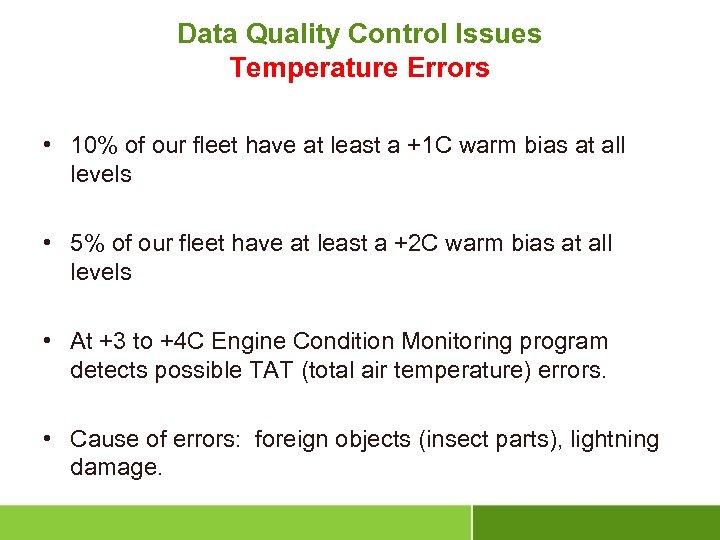 Data Quality Control Issues
Temperature Errors

• 10% of our fleet have at least a +1C warm bias at all levels

• 5% of our fleet have at least a +2C warm bias at all levels

• At +3 to +4C Engine Condition Monitoring program detects possible TAT (total air temperature) errors.

• Cause of errors: foreign objects (insect parts), lightning damage.